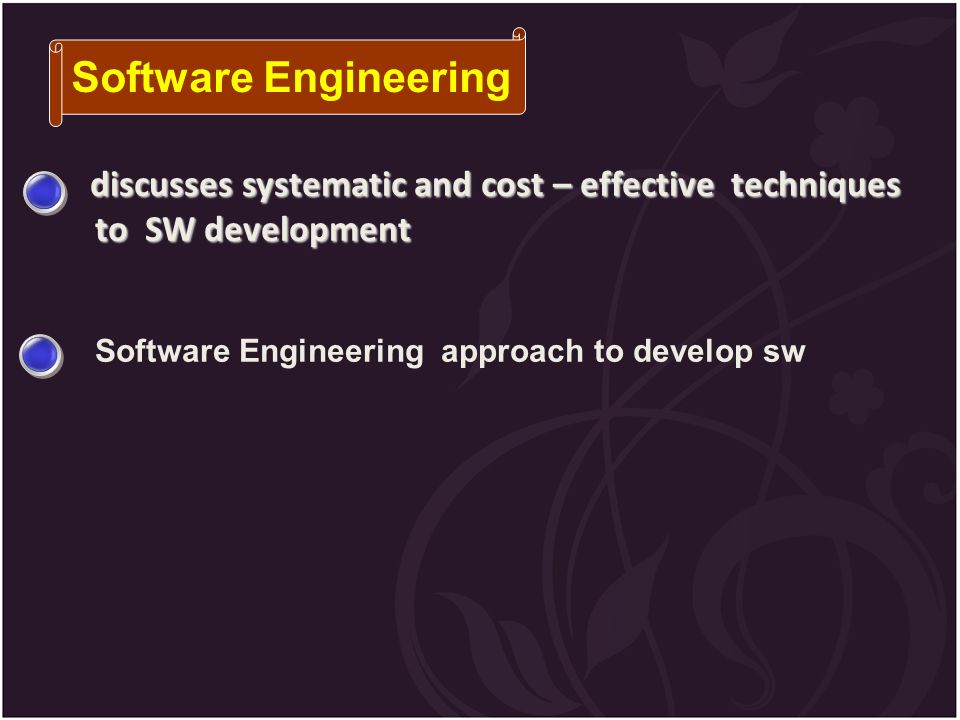 Software Engineering

discusses systematic and cost – effective techniques to SW development

Software Engineering approach to develop sw